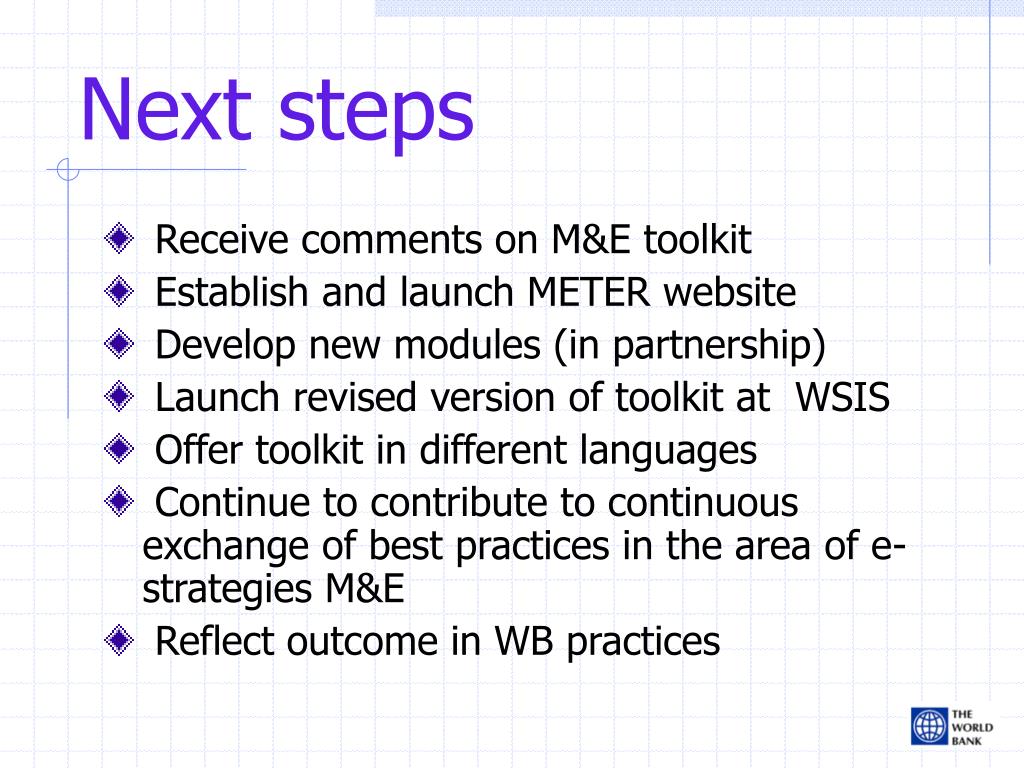 Next steps

Receive comments on M&E toolkit

Establish and launch METER website

Develop new modules (in partnership)

Launch revised version of toolkit at WSIS

Offer toolkit in different languages

Continue to contribute to continuous exchange of best practices in the area of e-strategies M&E

Reflect outcome in WB practices

THE WORLD BANK